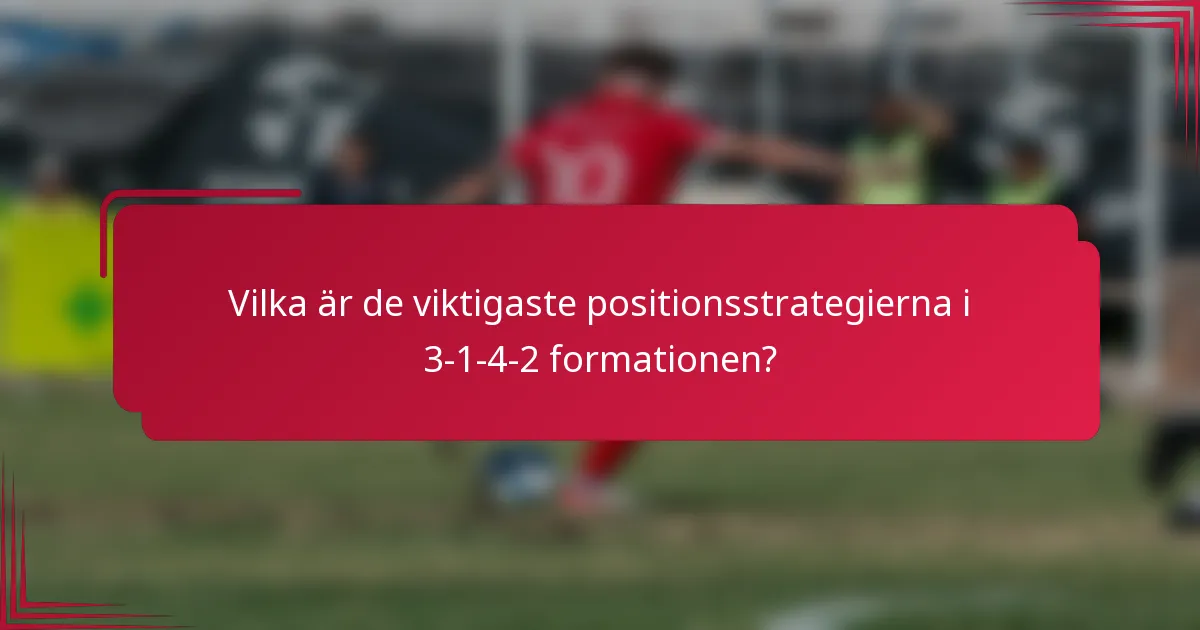 Vilka är de viktigaste positionsstrategierna i 3-1-4-2 formationen?